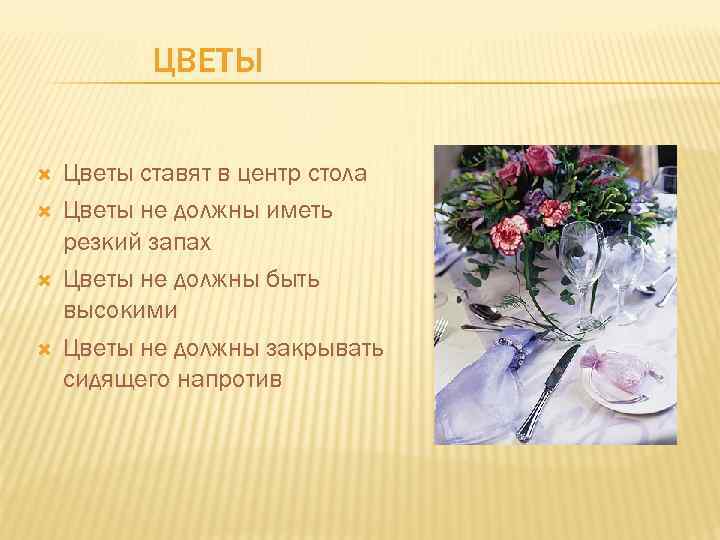 ЦВЕТЫ

Цветы ставят в центр стола

Цветы не должны иметь резкий запах

Цветы не должны быть высокими

Цветы не должны закрывать сидящего напротив